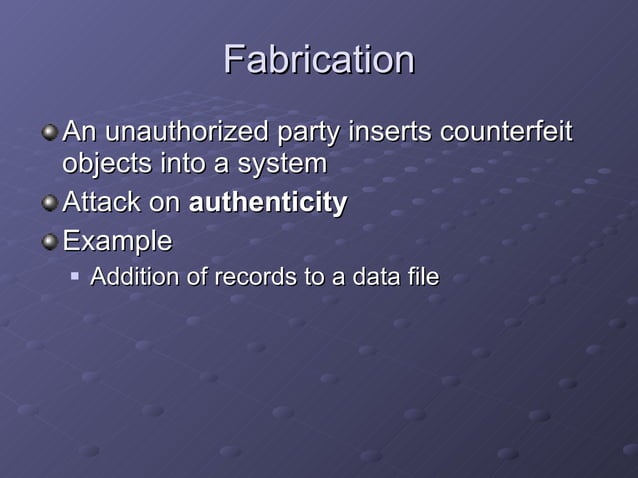 Fabrication

An unauthorized party inserts counterfeit objects into a system

Attack on authenticity

Example

Addition of records to a data file